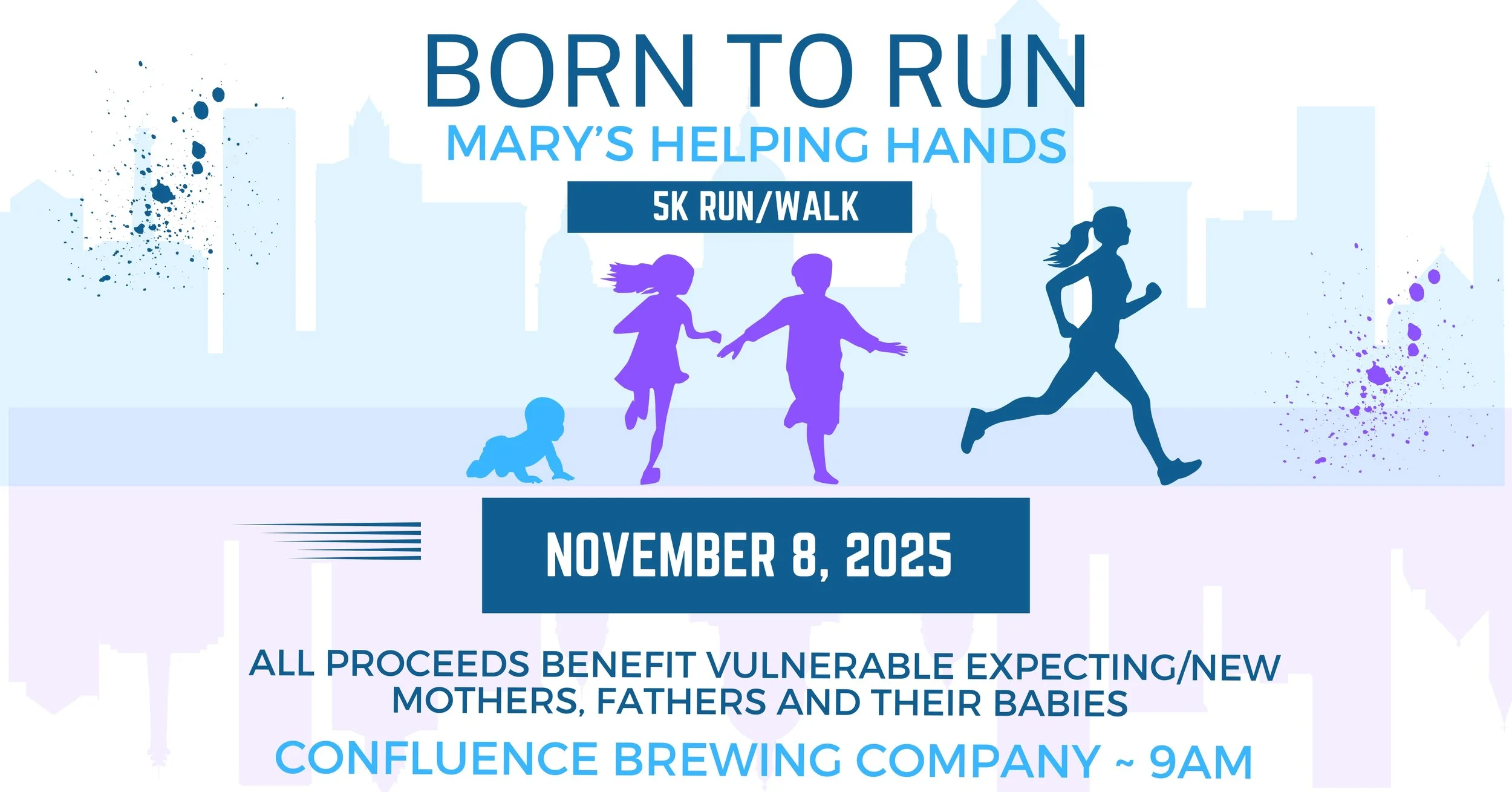 BORN TO RUN
MARY'S HELPING HANDS
5K RUN/WALK

NOVEMBER 8, 2025

ALL PROCEEDS BENEFIT VULNERABLE EXPECTING/NEW MOTHERS, FATHERS AND THEIR BABIES

CONFLUENCE BREWING COMPANY ~ 9AM